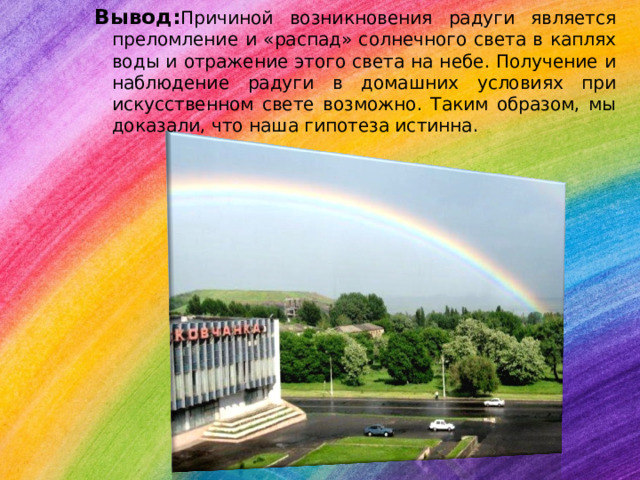 Вывод:Причиной возникновения радуги является преломление и «распад» солнечного света в каплях воды и отражение этого света на небе. Получение и наблюдение радуги в домашних условиях при искусственном свете возможно. Таким образом, мы доказали, что наша гипотеза истинна.

КОВЧАНКА